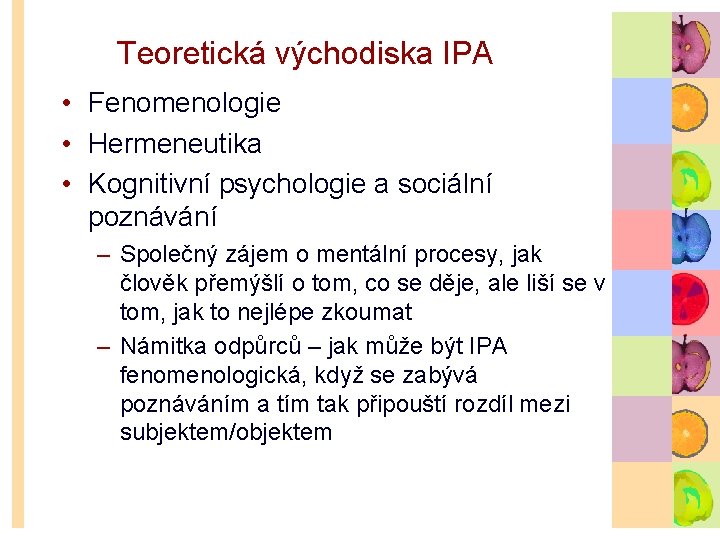 Teoretická východiska IPA

• Fenomenologie
• Hermeneutika
• Kognitivní psychologie a sociální poznávání
– Společný zájem o mentální procesy, jak člověk přemýšlí o tom, co se děje, ale liší se v tom, jak to nejlépe zkoumat
– Námitka odpůrců – jak může být IPA fenomenologická, když se zabývá poznáváním a tím tak připouští rozdíl mezi subjektem/objektem